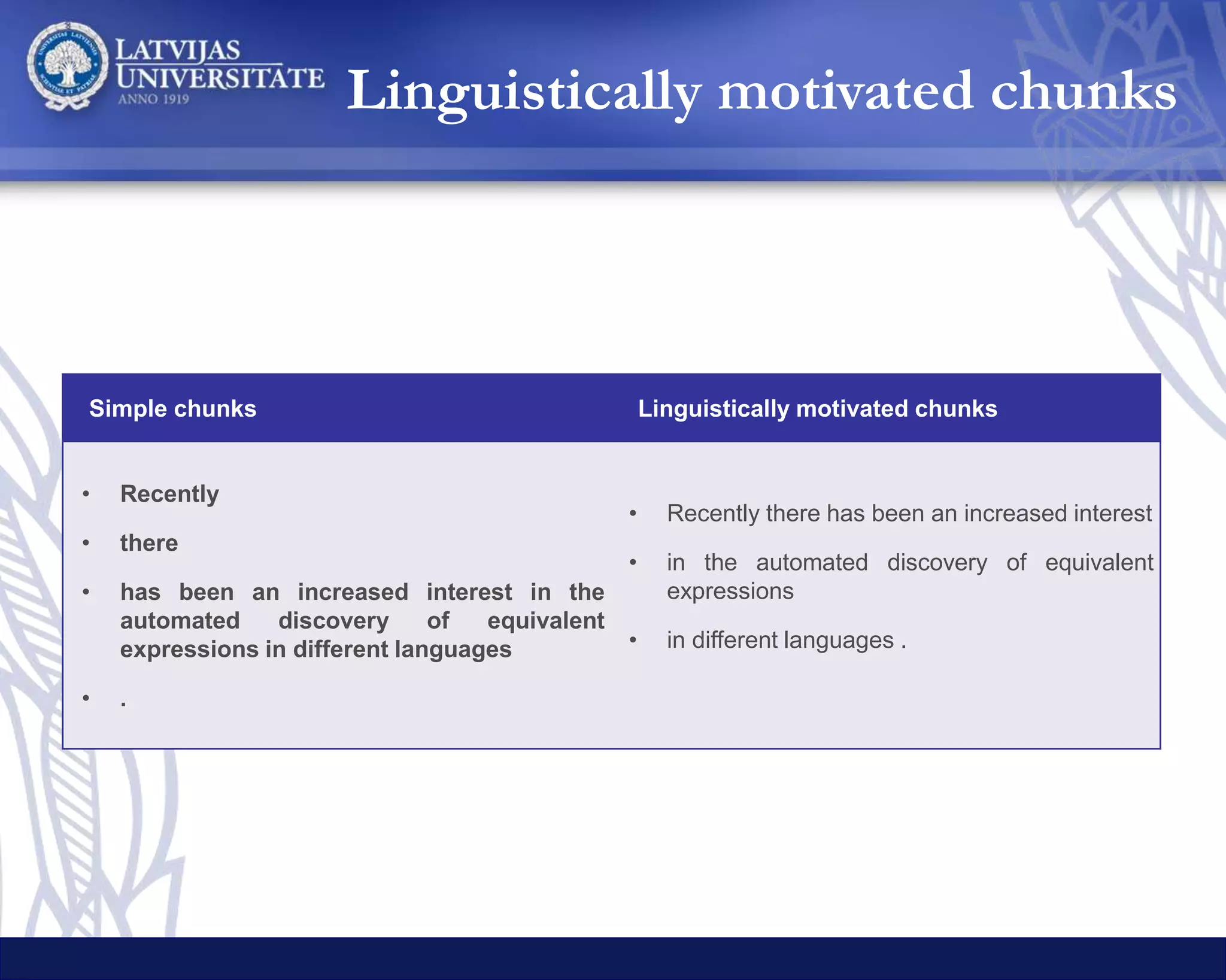 LATVIJAS UNIVERSITATE ANNO 1919

Linguistically motivated chunks

| Simple chunks | Linguistically motivated chunks |
|---|---|
| • Recently<br>• there<br>• has been an increased interest in the automated discovery of equivalent expressions in different languages<br>• . | • Recently there has been an increased interest<br>• in the automated discovery of equivalent expressions<br>• in different languages . |